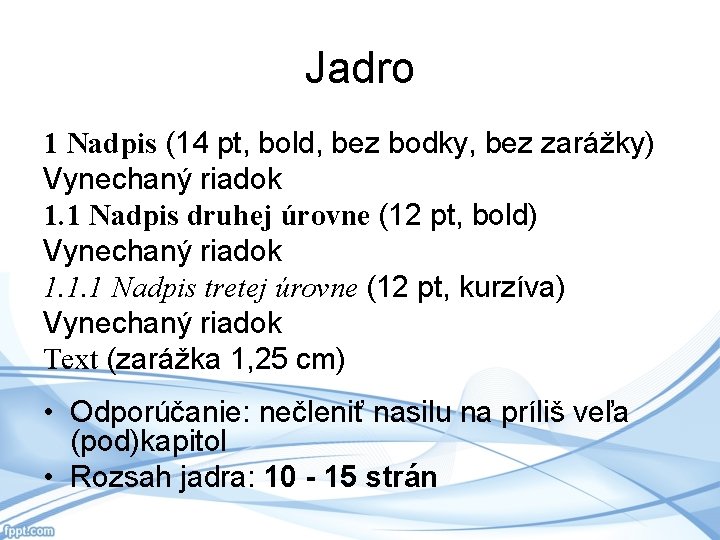 Jadro

1 Nadpis (14 pt, bold, bez bodky, bez zarážky)
Vynechaný riadok
1.1 Nadpis druhej úrovne (12 pt, bold)
Vynechaný riadok
1.1.1 Nadpis tretej úrovne (12 pt, kurzíva)
Vynechaný riadok
Text (zarážka 1,25 cm)

• Odporúčanie: nečleniť nasilu na príliš veľa (pod)kapitol
• Rozsah jadra: 10 - 15 strán

fppt.com